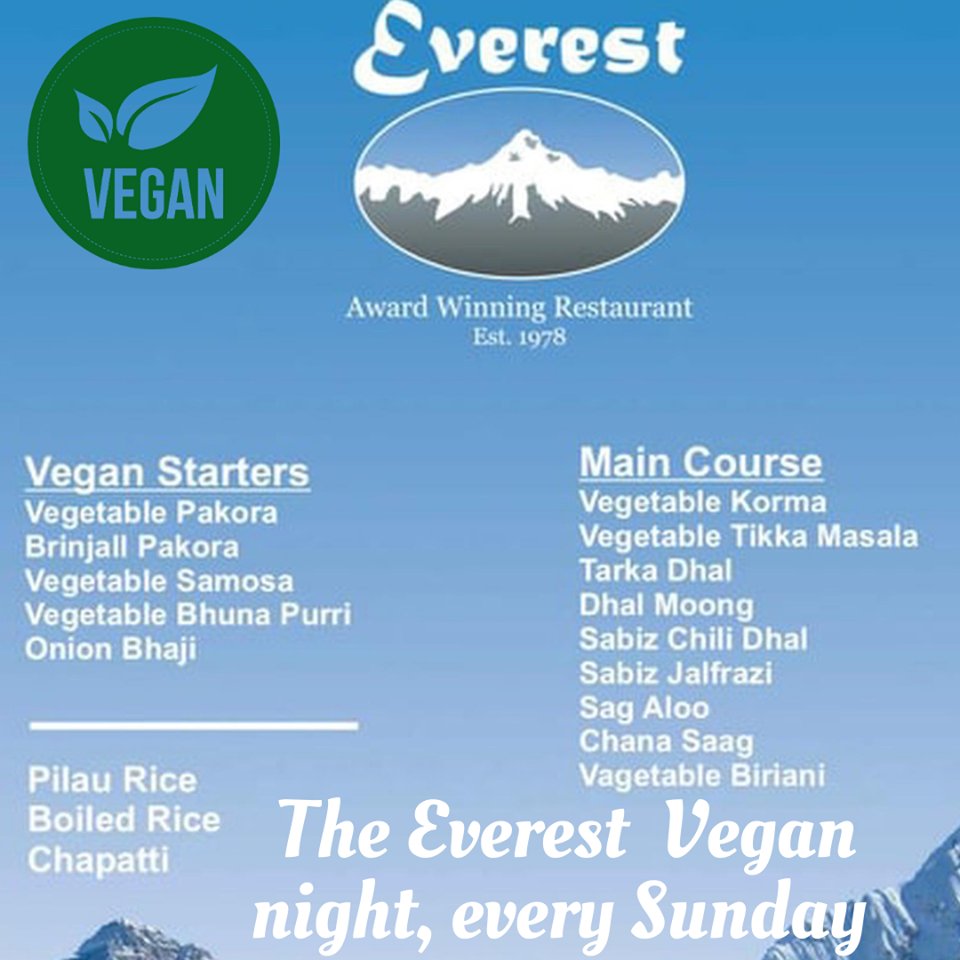 VEGAN

Everest

Award Winning Restaurant
Est. 1978

Vegan Starters
Vegetable Pakora
Brinjall Pakora
Vegetable Samosa
Vegetable Bhuna Purri
Onion Bhaji

Pilau Rice
Boiled Rice
Chapatti

Main Course
Vegetable Korma
Vegetable Tikka Masala
Tarka Dhal
Dhal Moong
Sabiz Chili Dhal
Sabiz Jalfrazi
Sag Aloo
Chana Saag
Vagetable Biriani

The Everest Vegan night, every Sunday